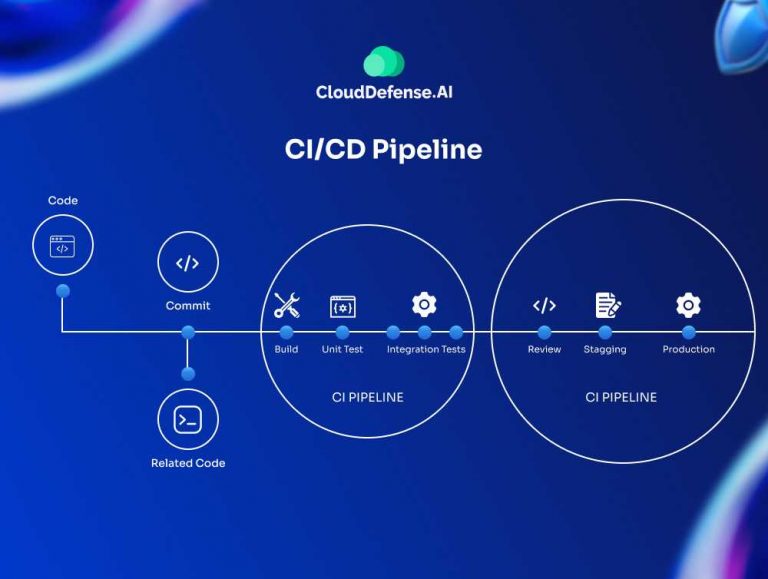 CloudDefense.AI

CI/CD Pipeline

Code

Commit

Related Code

Build

Unit Test

Integration Tests

CI PIPELINE

Review

Stagging

Production

CI PIPELINE